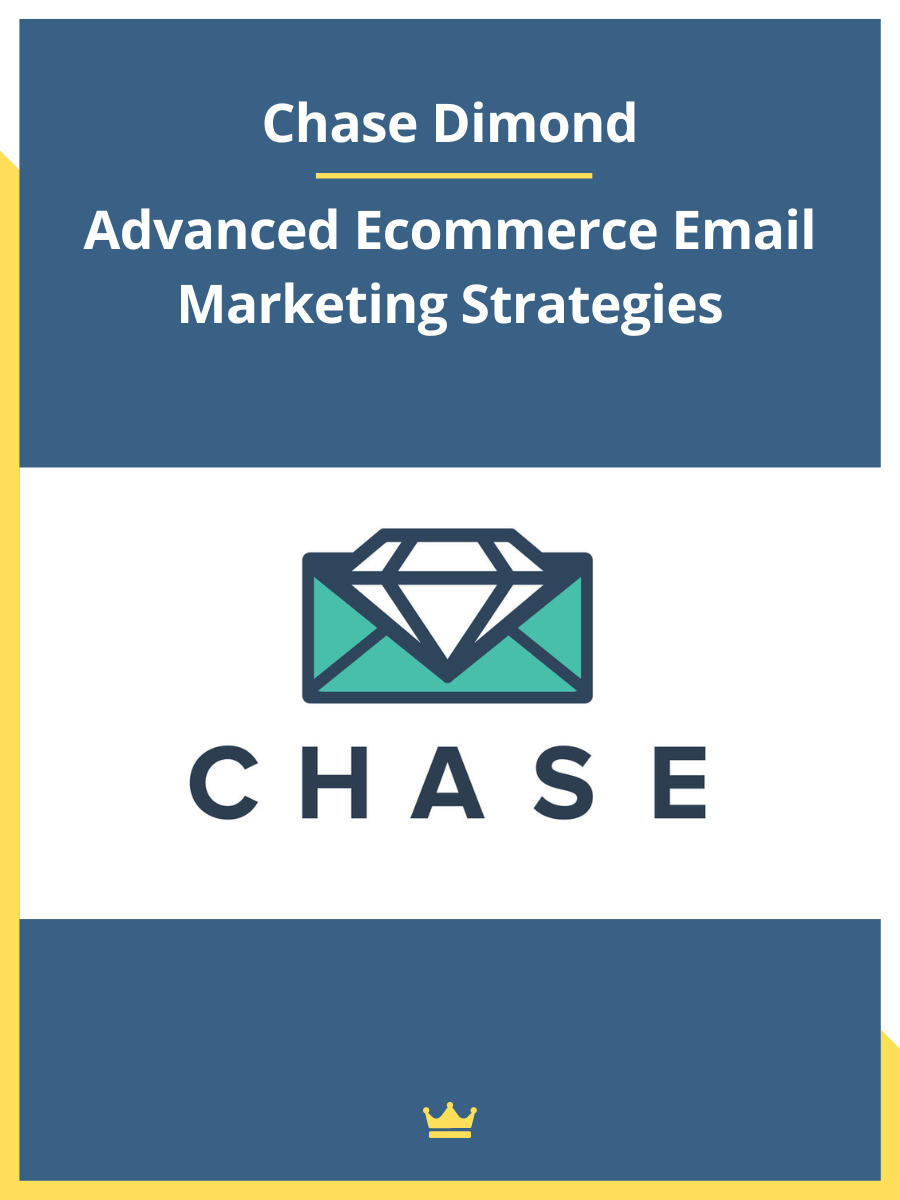 Chase Dimond

Advanced Ecommerce Email Marketing Strategies

CHASE